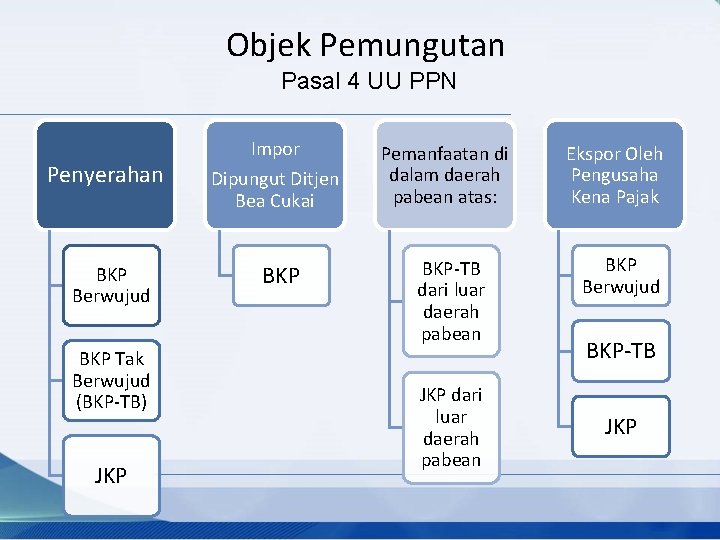 Objek Pemungutan
Pasal 4 UU PPN

Penyerahan

BKP Berwujud

BKP Tak Berwujud (BKP-TB)

JKP

Impor
Dipungut Ditjen Bea Cukai

BKP

Pemanfaatan di dalam daerah pabean atas:

BKP-TB dari luar daerah pabean

JKP dari luar daerah pabean

Ekspor Oleh Pengusaha Kena Pajak

BKP Berwujud

BKP-TB

JKP